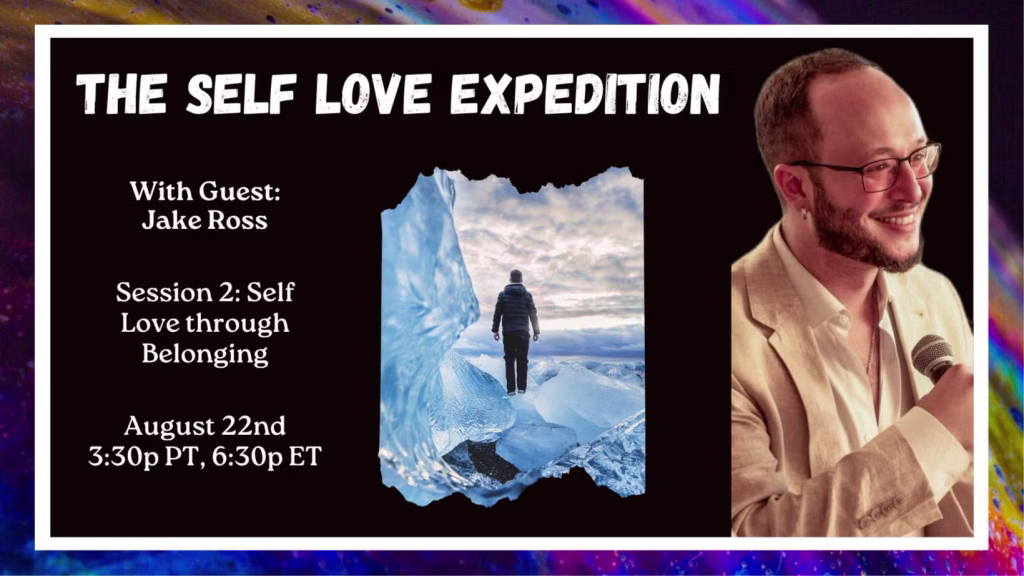 THE SELF LOVE EXPEDITION

With Guest: Jake Ross

Session 2: Self Love through Belonging

August 22nd
3:30p PT, 6:30p ET